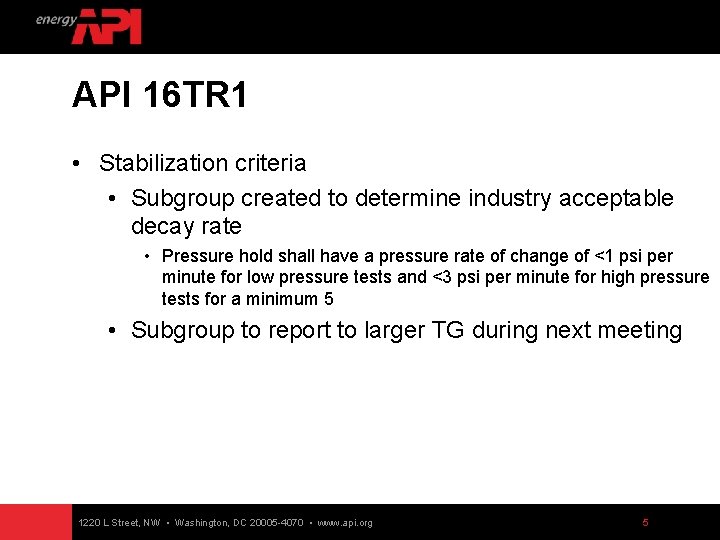 energy API

API 16TR1

• Stabilization criteria
  • Subgroup created to determine industry acceptable decay rate
    • Pressure hold shall have a pressure rate of change of <1 psi per minute for low pressure tests and <3 psi per minute for high pressure tests for a minimum 5
  • Subgroup to report to larger TG during next meeting

1220 L Street, NW • Washington, DC 20005-4070 • www.api.org

5